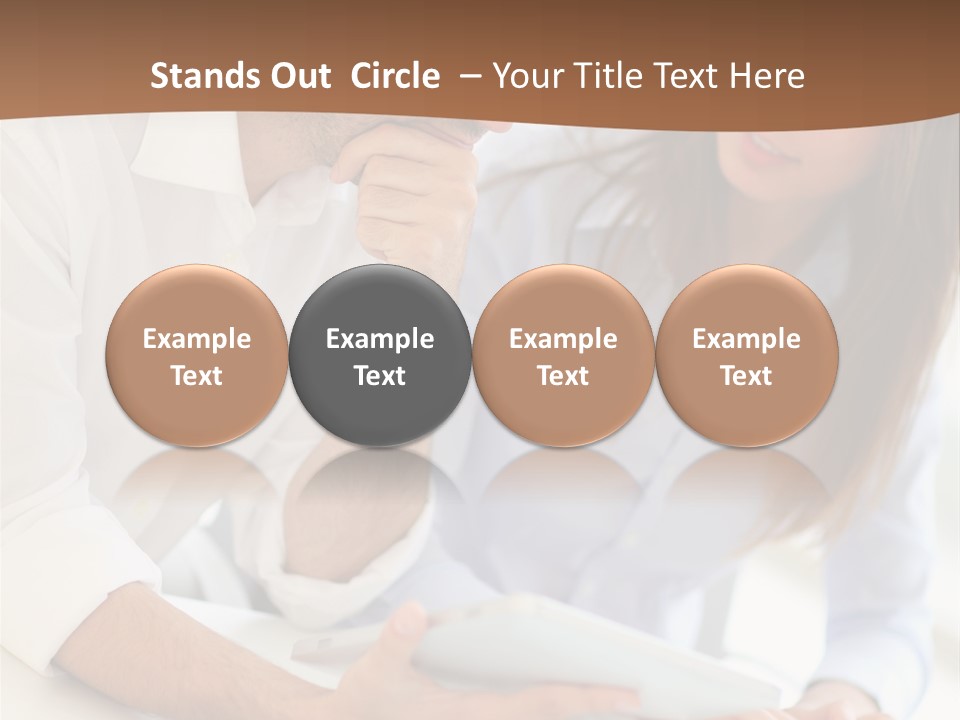 Stands Out Circle – Your Title Text Here

Example Text

Example Text

Example Text

Example Text